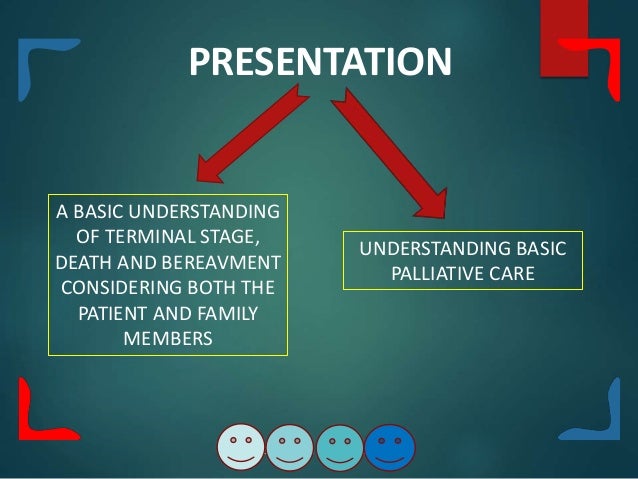 PRESENTATION

A BASIC UNDERSTANDING OF TERMINAL STAGE, DEATH AND BEREAVMENT CONSIDERING BOTH THE PATIENT AND FAMILY MEMBERS

UNDERSTANDING BASIC PALLIATIVE CARE